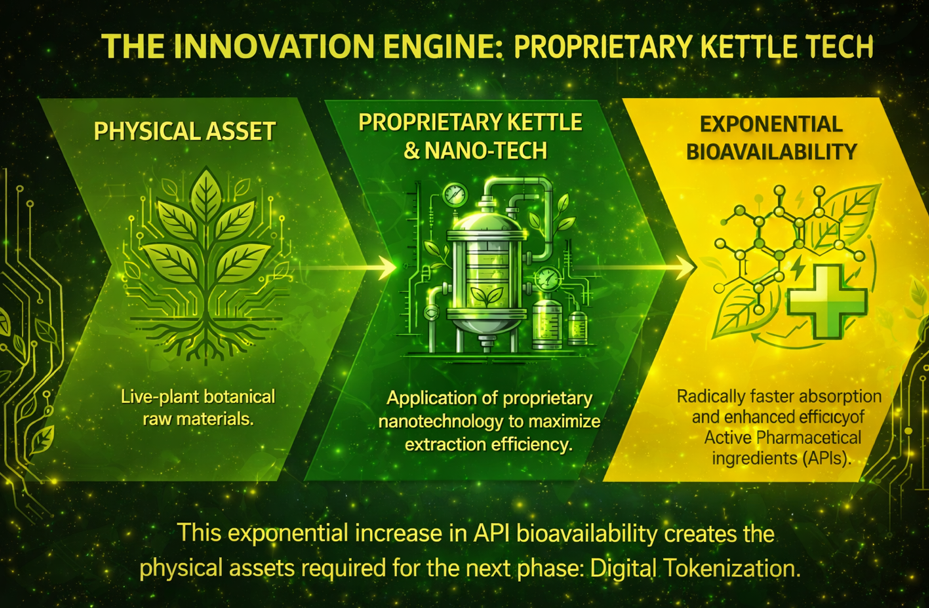 THE INNOVATION ENGINE: PROPRIETARY KETTLE TECH

PHYSICAL ASSET

Live-plant botanical raw materials.

PROPRIETARY KETTLE & NANO-TECH

Application of proprietary nanotechnology to maximize extraction efficiency.

EXPONENTIAL BIOAVAILABILITY

Radically faster absorption and enhanced efficicyof Active Pharmacetical ingredients (APIs).

This exponential increase in API bioavailability creates the physical assets required for the next phase: Digital Tokenization.